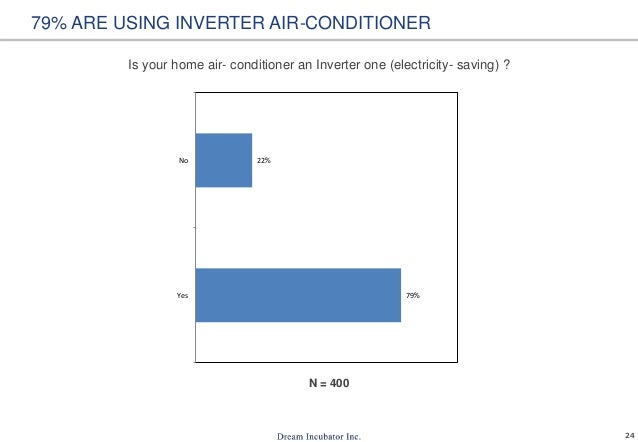 79% ARE USING INVERTER AIR-CONDITIONER

Is your home air- conditioner an Inverter one (electricity- saving) ?

No

22%

Yes

79%

N = 400

Dream Incubator Inc.

24